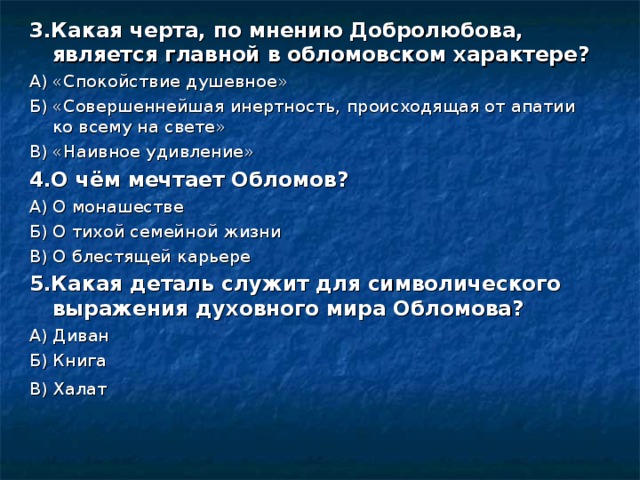 3.Какая черта, по мнению Добролюбова, является главной в обломовском характере?

А) «Спокойствие душевное»

Б) «Совершеннейшая инертность, происходящая от апатии ко всему на свете»

В) «Наивное удивление»

4.О чём мечтает Обломов?

А) О монашестве

Б) О тихой семейной жизни

В) О блестящей карьере

5.Какая деталь служит для символического выражения духовного мира Обломова?

А) Диван

Б) Книга

В) Халат